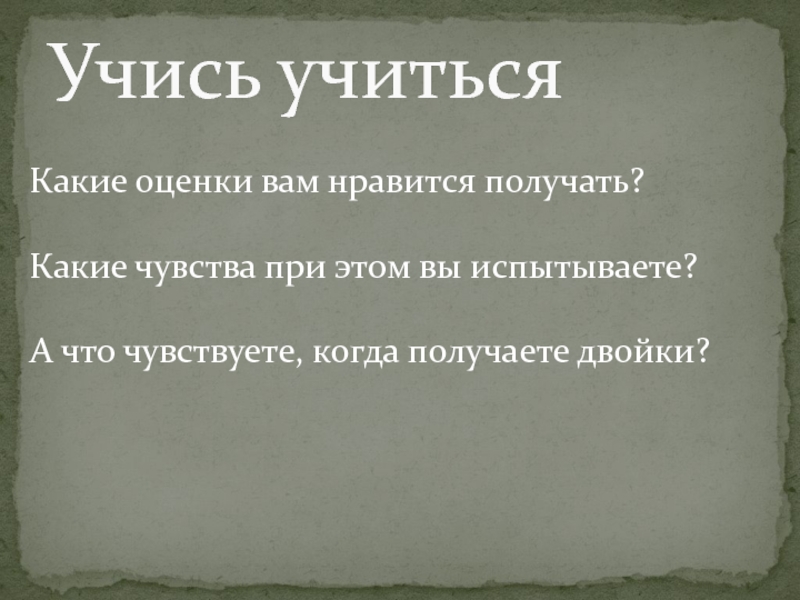 Учись учиться

Какие оценки вам нравится получать?

Какие чувства при этом вы испытываете?

А что чувствуете, когда получаете двойки?